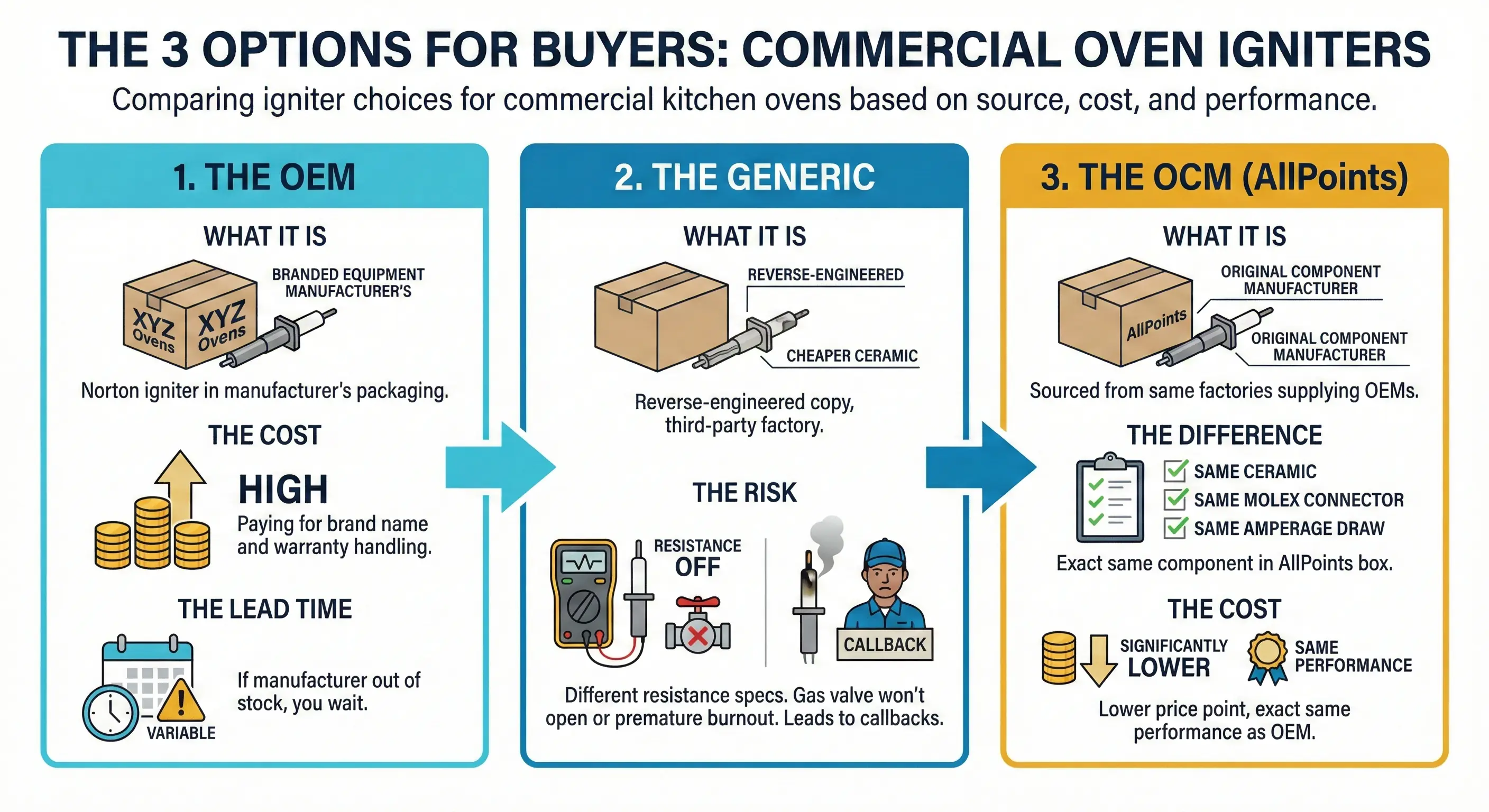 THE 3 OPTIONS FOR BUYERS: COMMERCIAL OVEN IGNITERS

Comparing igniter choices for commercial kitchen ovens based on source, cost, and performance.

1. THE OEM

WHAT IT IS

XYZ Ovens

XYZ Ovens

BRANDED EQUIPMENT MANUFACTURER'S

Norton igniter in manufacturer's packaging.

THE COST

HIGH

Paying for brand name and warranty handling.

THE LEAD TIME

VARIABLE

If manufacturer out of stock, you wait.

2. THE GENERIC

WHAT IT IS

REVERSE-ENGINEERED

CHEAPER CERAMIC

Reverse-engineered copy, third-party factory.

THE RISK

RESISTANCE OFF

CALLBACK

Different resistance specs. Gas valve won't open or premature burnout. Leads to callbacks.

3. THE OCM (AllPoints)

WHAT IT IS

AllPoints

ORIGINAL COMPONENT MANUFACTURER

ORIGINAL COMPONENT MANUFACTURER

Sourced from same factories supplying OEMs.

THE DIFFERENCE

SAME CERAMIC

SAME MOLEX CONNECTOR

SAME AMPERAGE DRAW

Exact same component in AllPoints box.

THE COST

SIGNIFICANTLY LOWER

SAME PERFORMANCE

Lower price point, exact same performance as OEM.